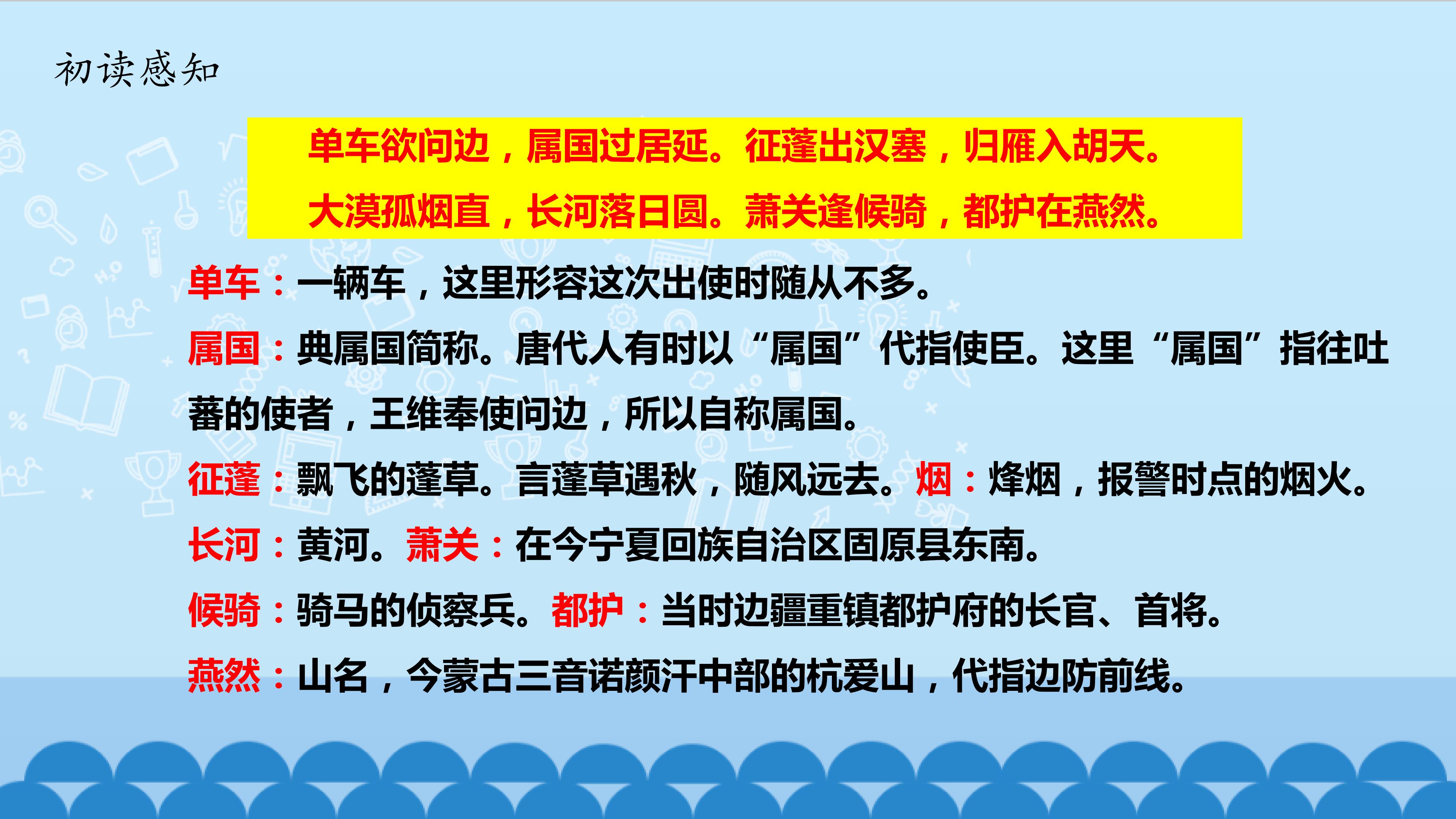 初读感知

单车欲问边，属国过居延。征蓬出汉塞，归雁入胡天。

大漠孤烟直，长河落日圆。萧关逢候骑，都护在燕然。

单车：一辆车，这里形容这次出使时随从不多。

属国：典属国简称。唐代人有时以“属国”代指使臣。这里“属国”指往吐蕃的使者，王维奉使问边，所以自称属国。

征蓬：飘飞的蓬草。言蓬草遇秋，随风远去。烟：烽烟，报警时点的烟火。

长河：黄河。萧关：在今宁夏回族自治区固原县东南。

候骑：骑马的侦察兵。都护：当时边疆重镇都护府的长官、首将。

燕然：山名，今蒙古三音诺颜汗中部的杭爱山，代指边防前线。